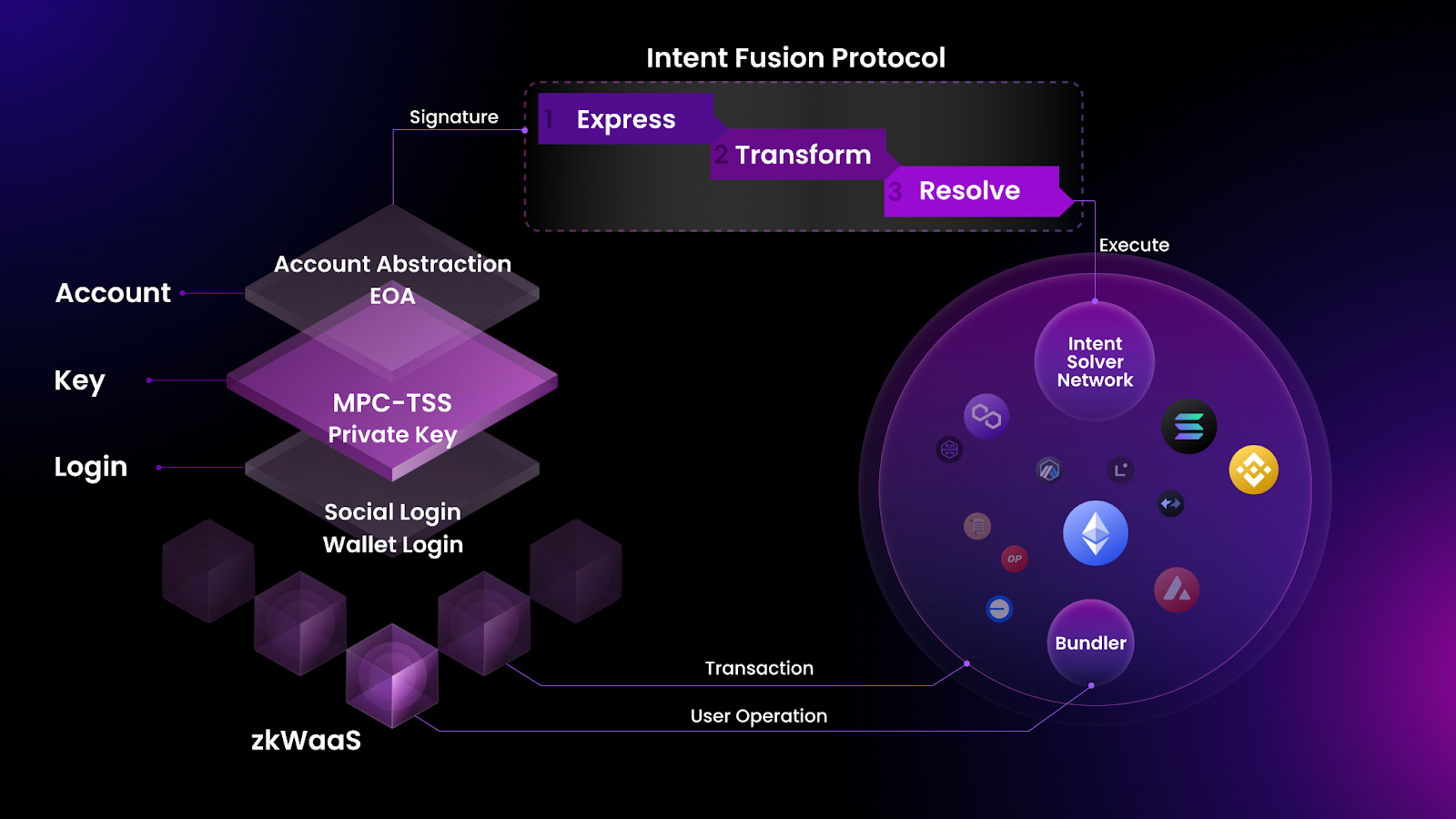 Intent Fusion Protocol

Signature

1 Express

2 Transform

3 Resolve

Execute

Account

Account Abstraction
EOA

Key

MPC-TSS
Private Key

Login

Social Login
Wallet Login

zkWaaS

Intent Solver Network

OP

Bundler

Transaction

User Operation